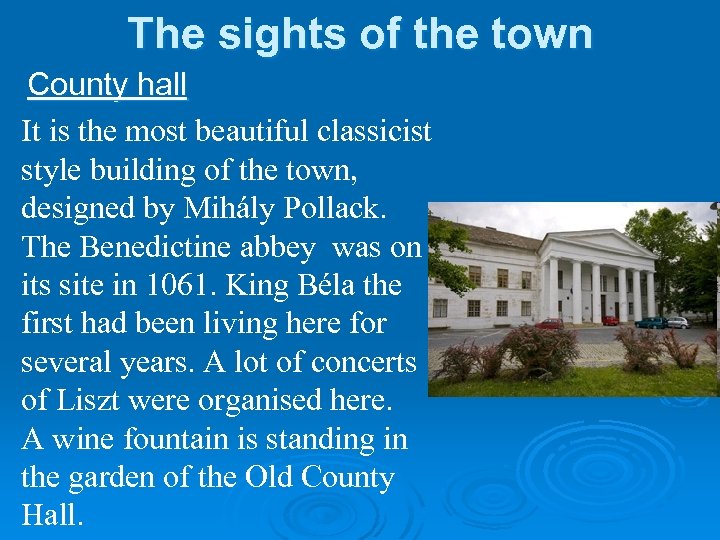 The sights of the town

County hall

It is the most beautiful classicist style building of the town, designed by Mihály Pollack. The Benedictine abbey  was on its site in 1061. King Béla the first had been living here for several years. A lot of concerts of Liszt were organised here. A wine fountain is standing in the garden of the Old County Hall.